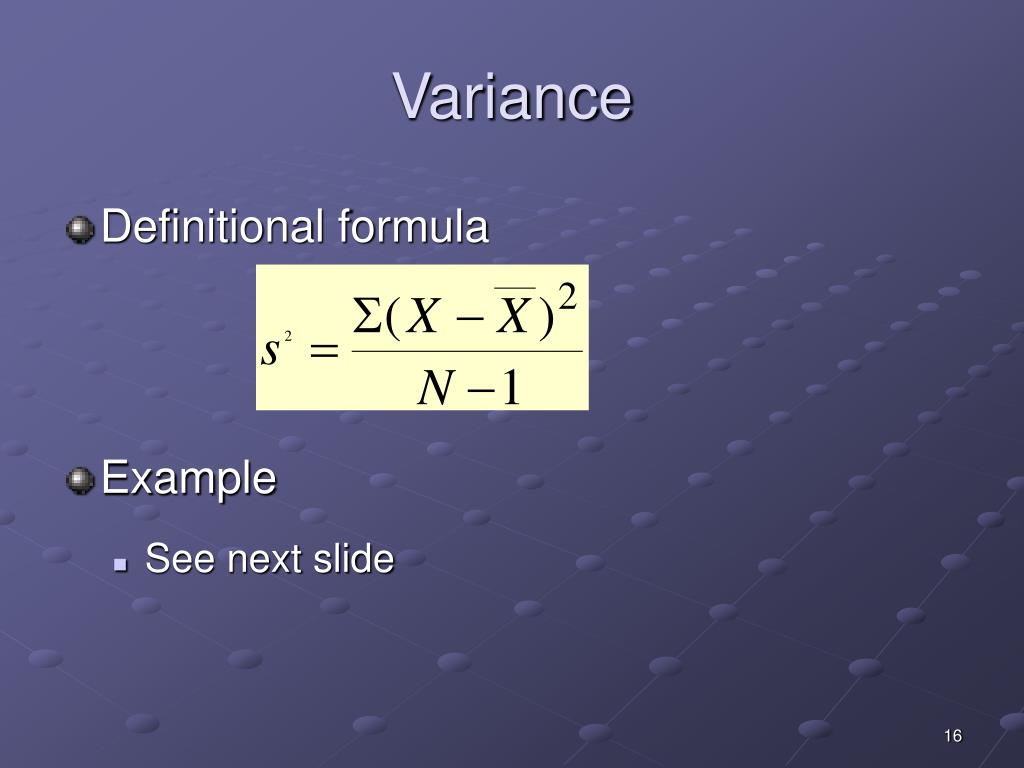 Variance

Definitional formula

$s^2 = \frac{\Sigma(X - \overline{X})^2}{N - 1}$

Example

See next slide

16